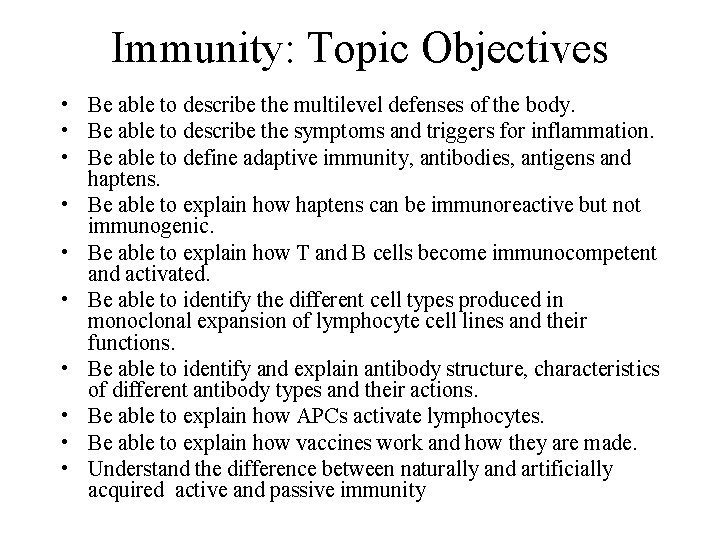 Immunity: Topic Objectives

• Be able to describe the multilevel defenses of the body.
• Be able to describe the symptoms and triggers for inflammation.
• Be able to define adaptive immunity, antibodies, antigens and haptens.
• Be able to explain how haptens can be immunoreactive but not immunogenic.
• Be able to explain how T and B cells become immunocompetent and activated.
• Be able to identify the different cell types produced in monoclonal expansion of lymphocyte cell lines and their functions.
• Be able to identify and explain antibody structure, characteristics of different antibody types and their actions.
• Be able to explain how APCs activate lymphocytes.
• Be able to explain how vaccines work and how they are made.
• Understand the difference between naturally and artificially acquired active and passive immunity